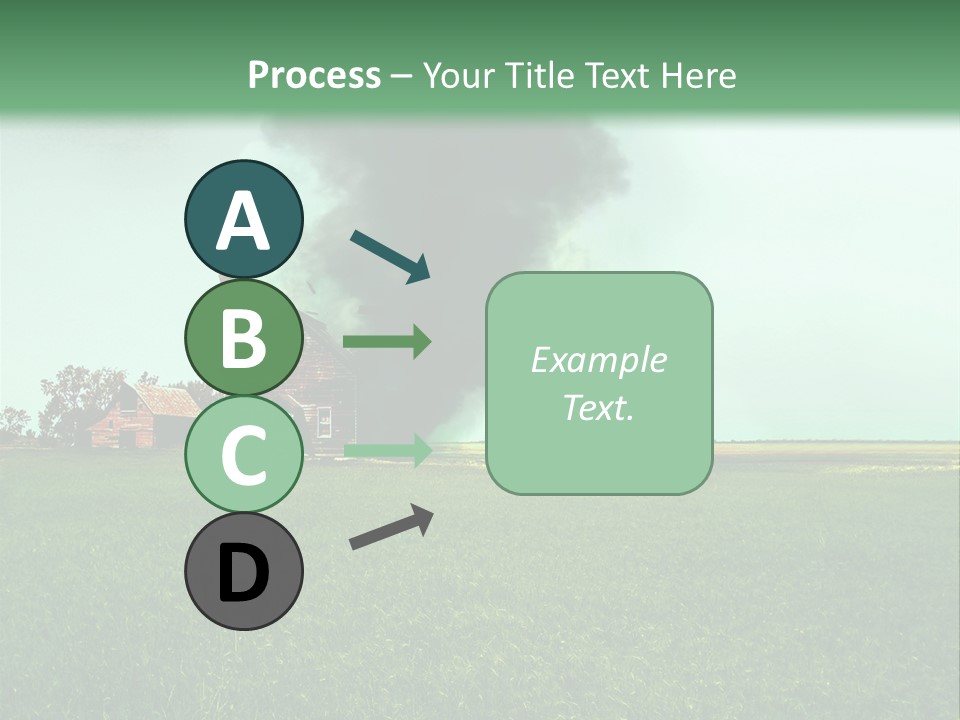 Process – Your Title Text Here

A

B

C

D

Example Text.